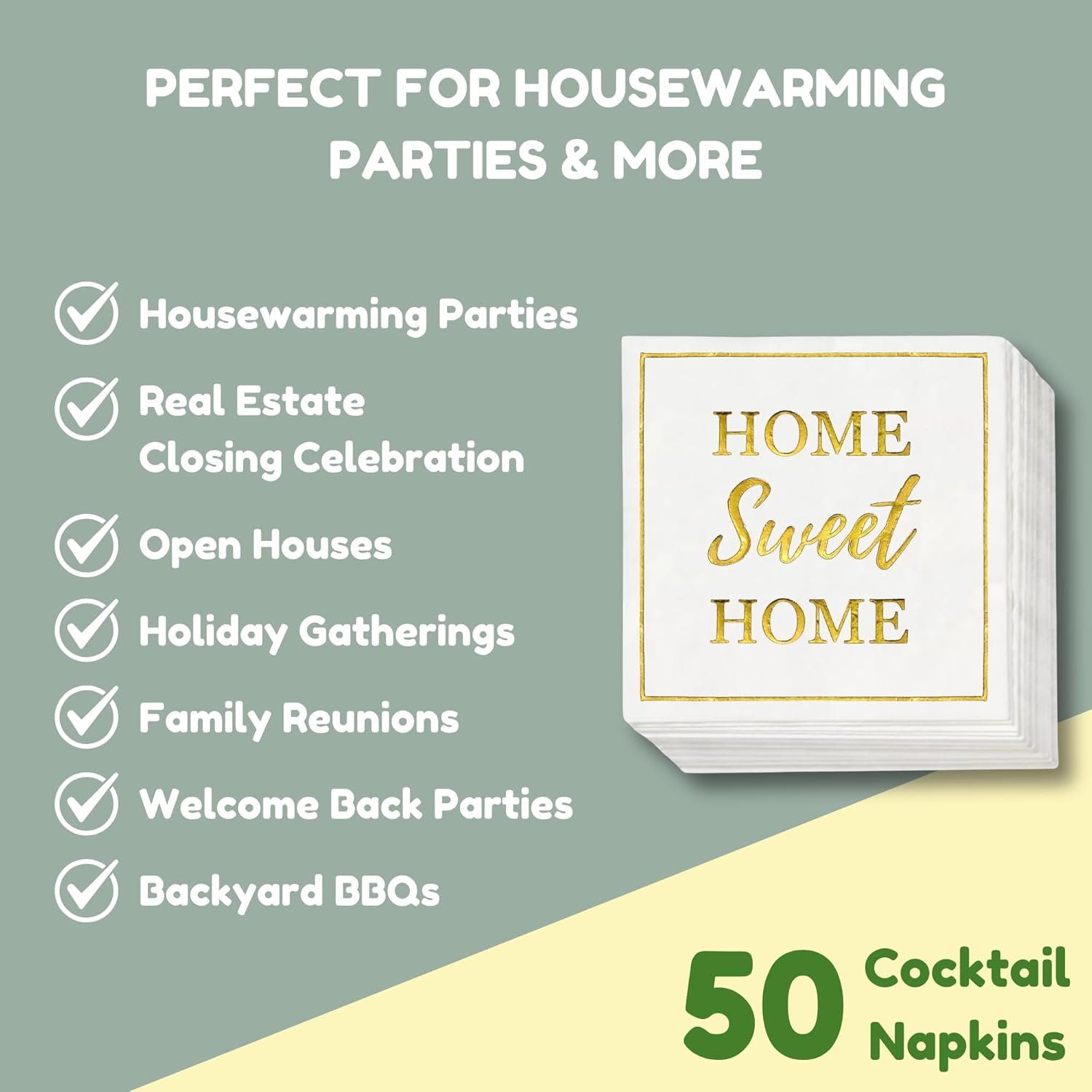 PERFECT FOR HOUSEWARMING PARTIES & MORE

Housewarming Parties

Real Estate Closing Celebration

Open Houses

Holiday Gatherings

Family Reunions

Welcome Back Parties

Backyard BBQs

HOME Sweet HOME

50 Cocktail Napkins